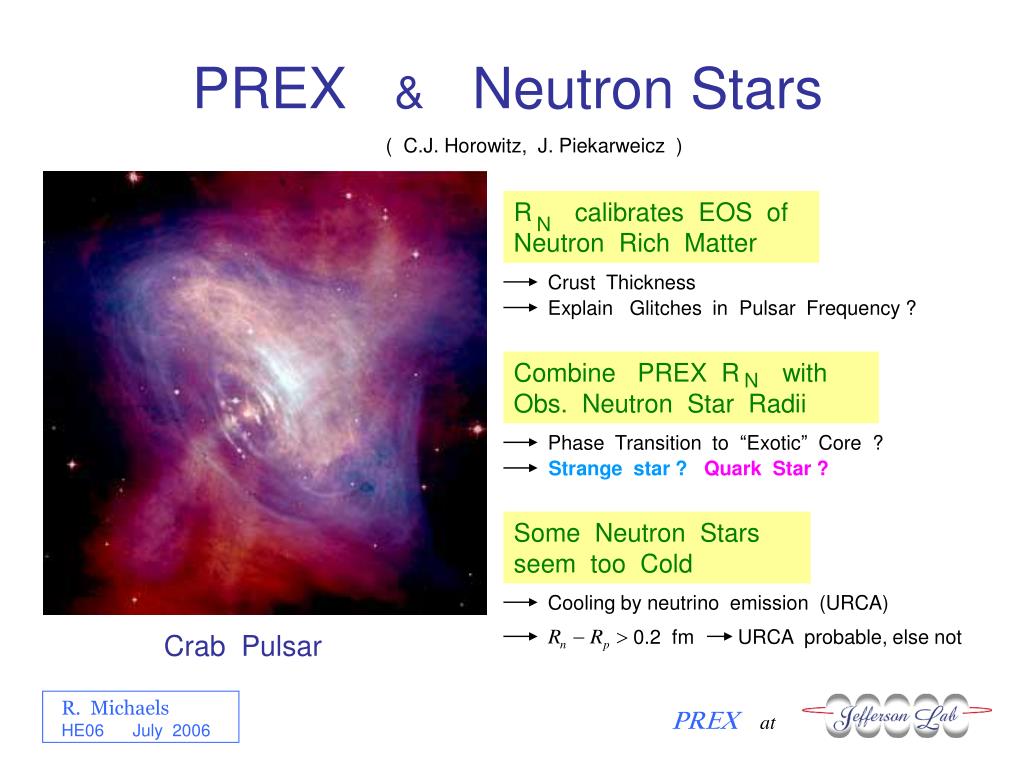 PREX & Neutron Stars

( C.J. Horowitz, J. Piekarweicz )

$R_N$ calibrates EOS of Neutron Rich Matter

→ Crust Thickness
→ Explain Glitches in Pulsar Frequency ?

Combine PREX $R_N$ with Obs. Neutron Star Radii

→ Phase Transition to “Exotic” Core ?
→ Strange star ? Quark Star ?

Some Neutron Stars seem too Cold

→ Cooling by neutrino emission (URCA)
→ $R_n - R_p > 0.2$ fm → URCA probable, else not

Crab Pulsar

R. Michaels
HE06 July 2006

PREX at Jefferson Lab